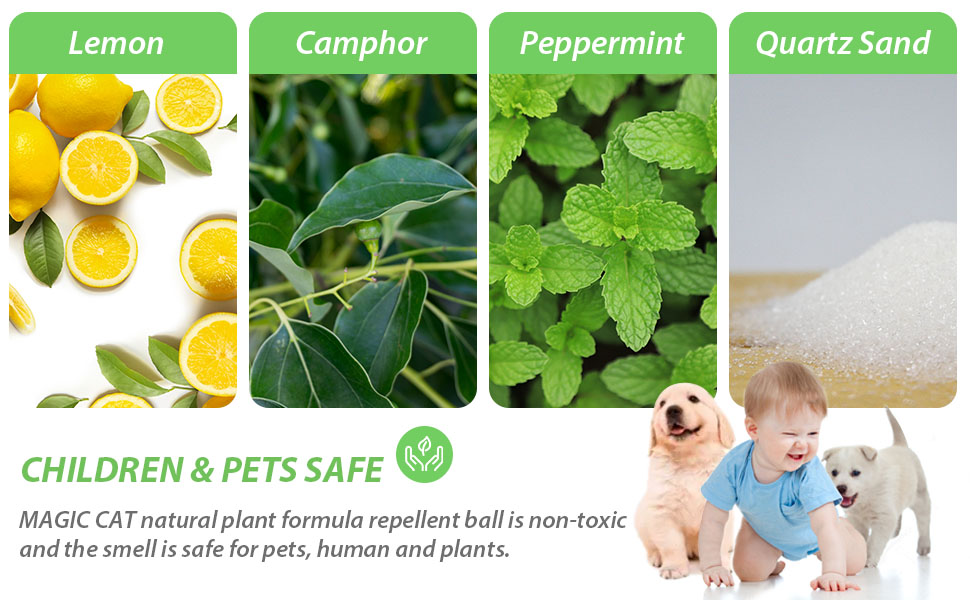 Lemon

Camphor

Peppermint

Quartz Sand

CHILDREN & PETS SAFE

MAGIC CAT natural plant formula repellent ball is non-toxic and the smell is safe for pets, human and plants.